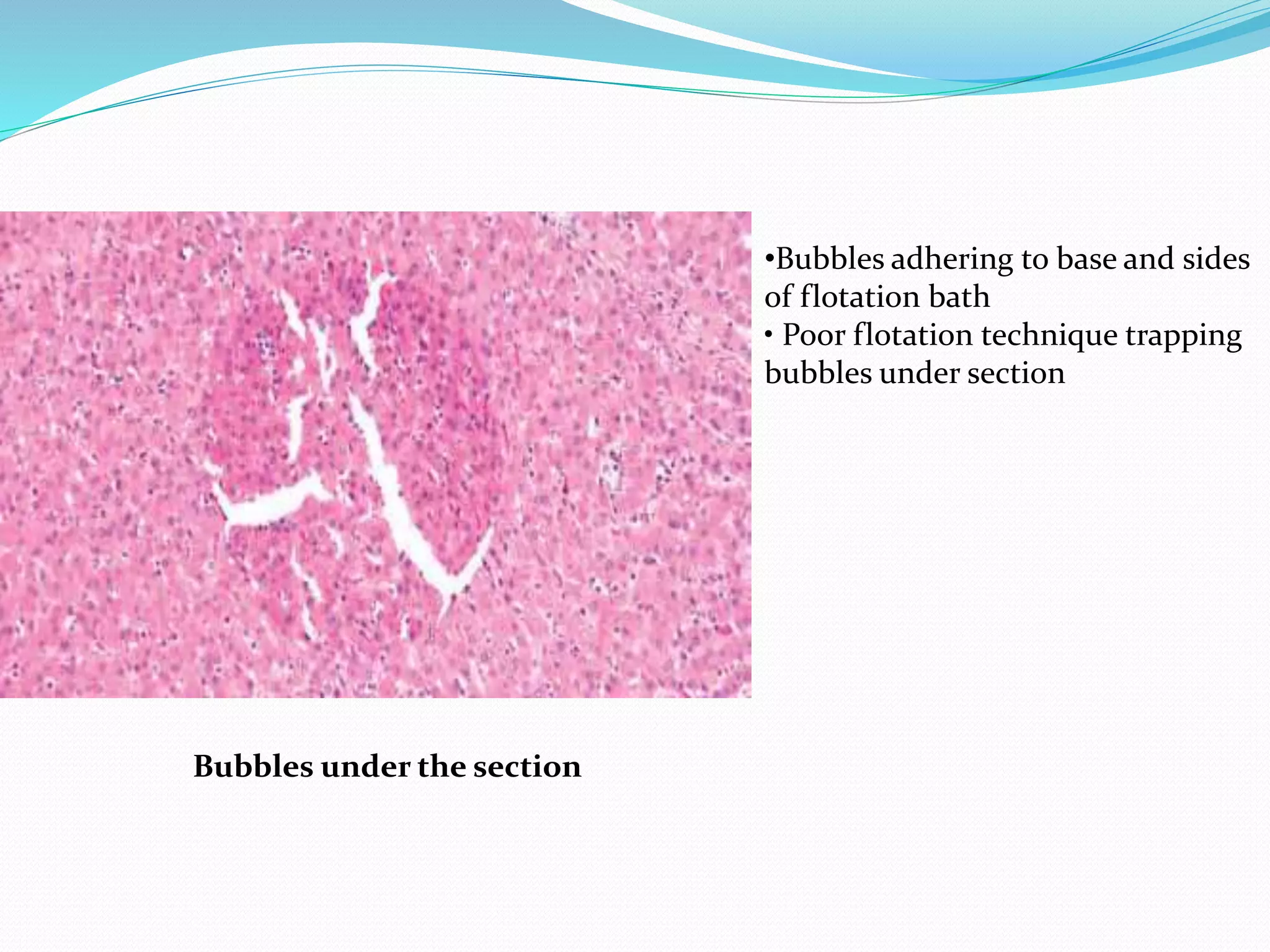 •Bubbles adhering to base and sides of flotation bath
• Poor flotation technique trapping bubbles under section

Bubbles under the section